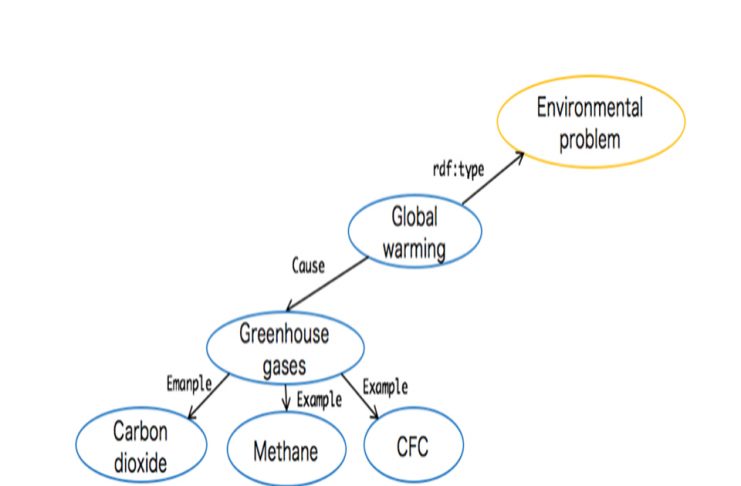 Environmental problem

rdf:type

Global warming

Cause

Greenhouse gases

Emanple

Example

Example

Carbon dioxide

Methane

CFC